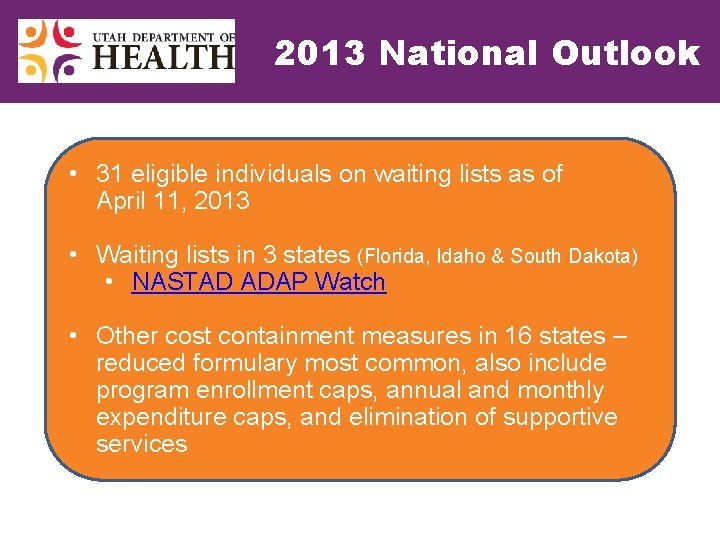 UTAH DEPARTMENT OF
HEALTH

2013 National Outlook

• 31 eligible individuals on waiting lists as of April 11, 2013

• Waiting lists in 3 states (Florida, Idaho & South Dakota)
  • NASTAD ADAP Watch

• Other cost containment measures in 16 states – reduced formulary most common, also include program enrollment caps, annual and monthly expenditure caps, and elimination of supportive services